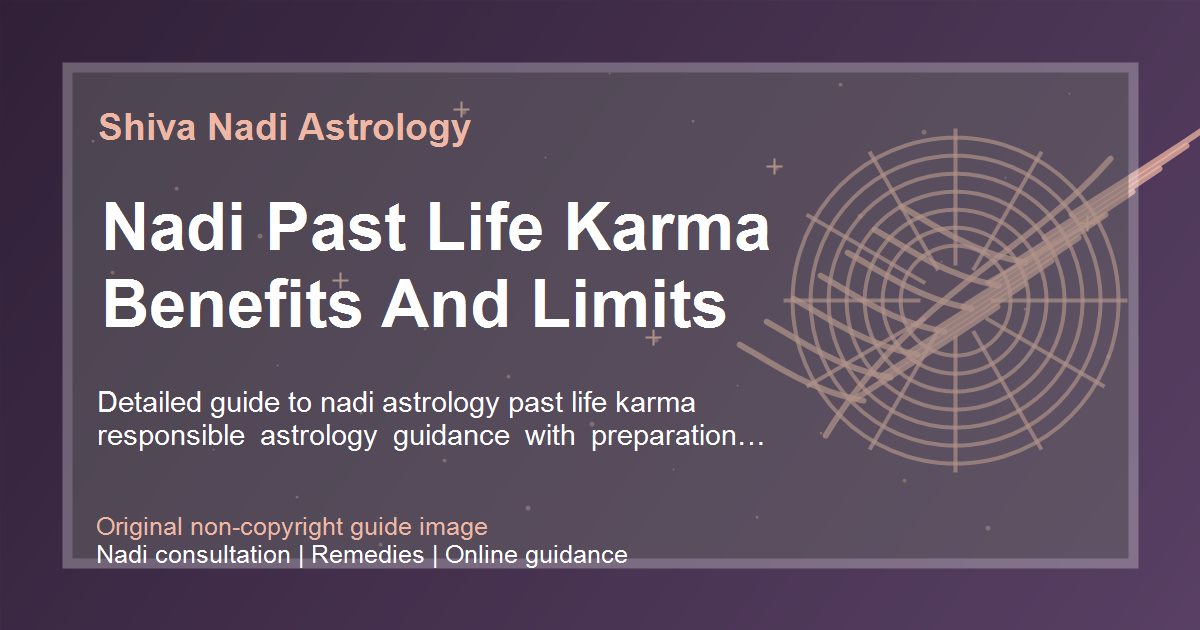 Shiva Nadi Astrology

Nadi Past Life Karma Benefits And Limits

Detailed guide to nadi astrology past life karma responsible astrology guidance with preparation…

Original non-copyright guide image
Nadi consultation | Remedies | Online guidance